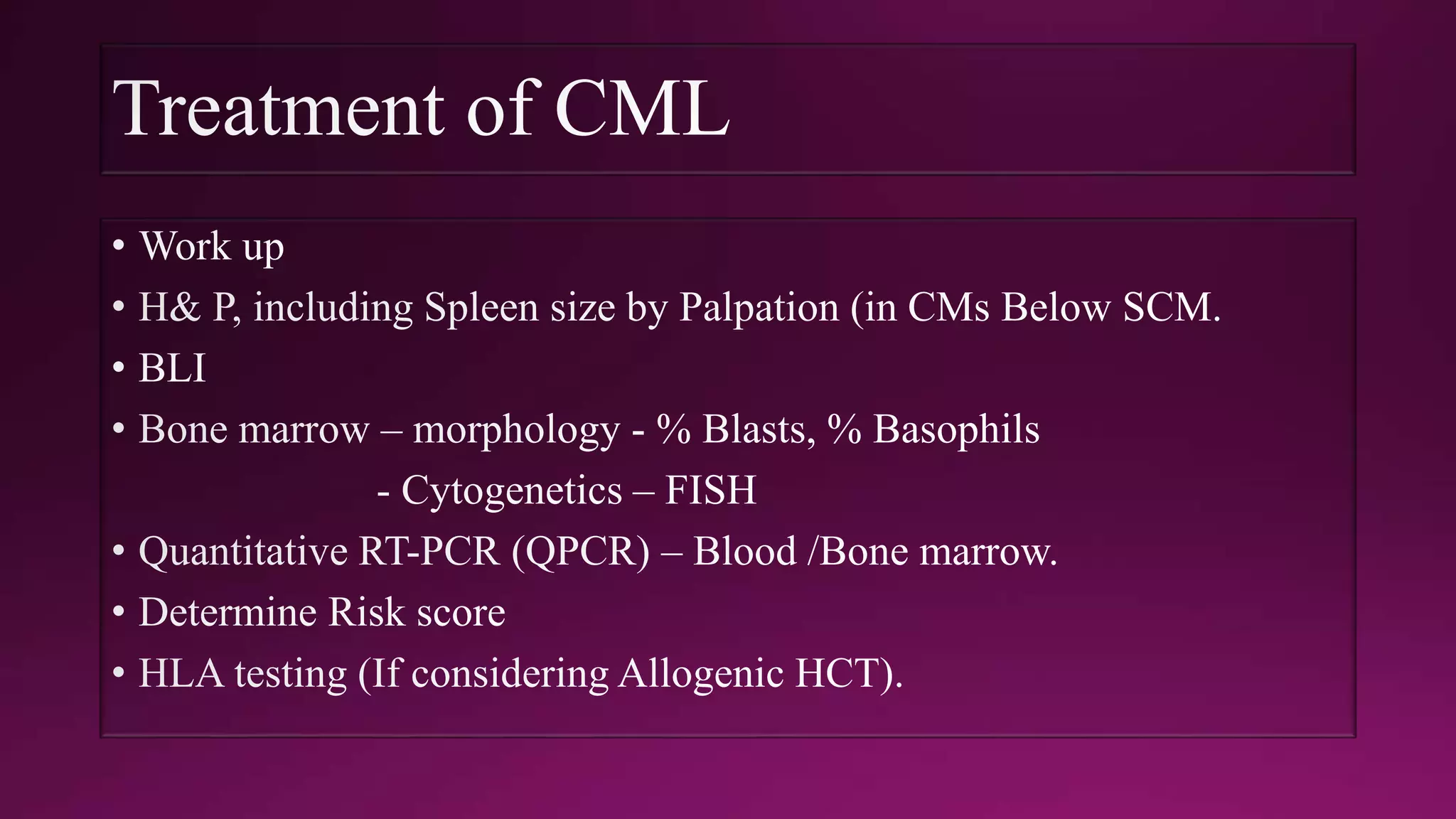 Treatment of CML

• Work up
• H& P, including Spleen size by Palpation (in CMs Below SCM.
• BLI
• Bone marrow – morphology - % Blasts, % Basophils
- Cytogenetics – FISH
• Quantitative RT-PCR (QPCR) – Blood /Bone marrow.
• Determine Risk score
• HLA testing (If considering Allogenic HCT).